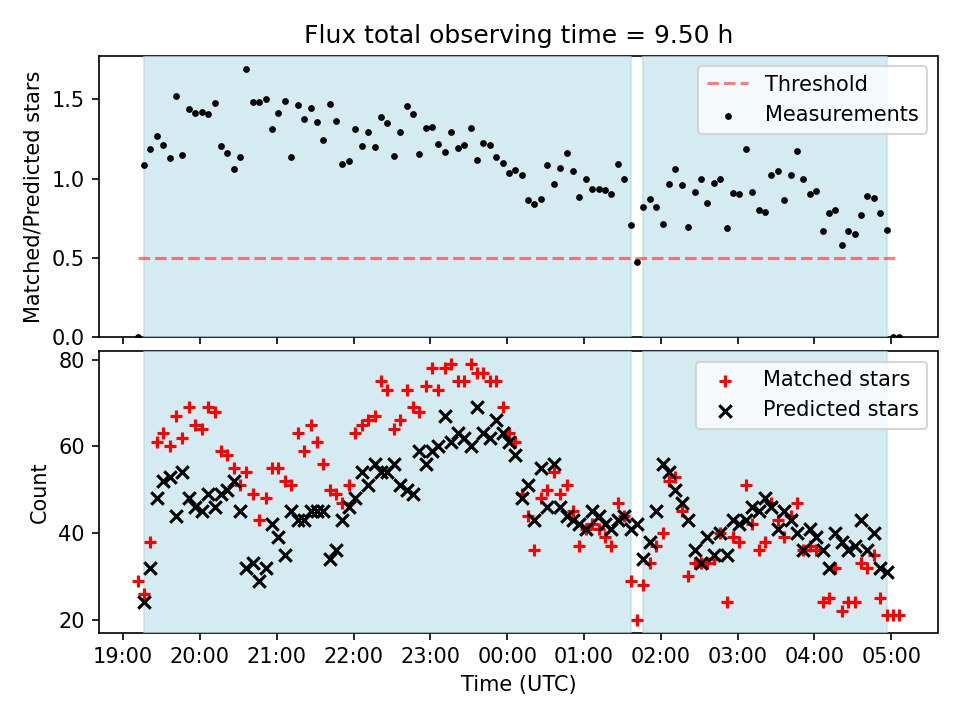 Flux total observing time = 9.50 h

Matched/Predicted stars

1.5
1.0
0.5
0.0

Threshold
Measurements

Count

80
60
40
20

Matched stars
Predicted stars

19:00 20:00 21:00 22:00 23:00 00:00 01:00 02:00 03:00 04:00 05:00

Time (UTC)